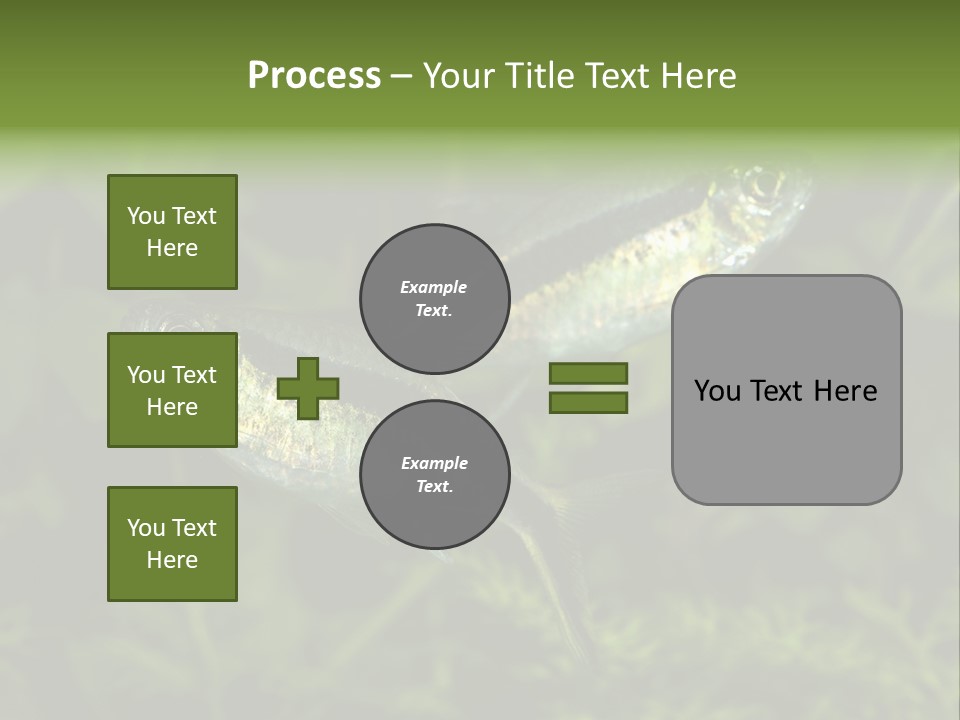 Process – Your Title Text Here

You Text Here

You Text Here

You Text Here

Example Text.

Example Text.

You Text Here